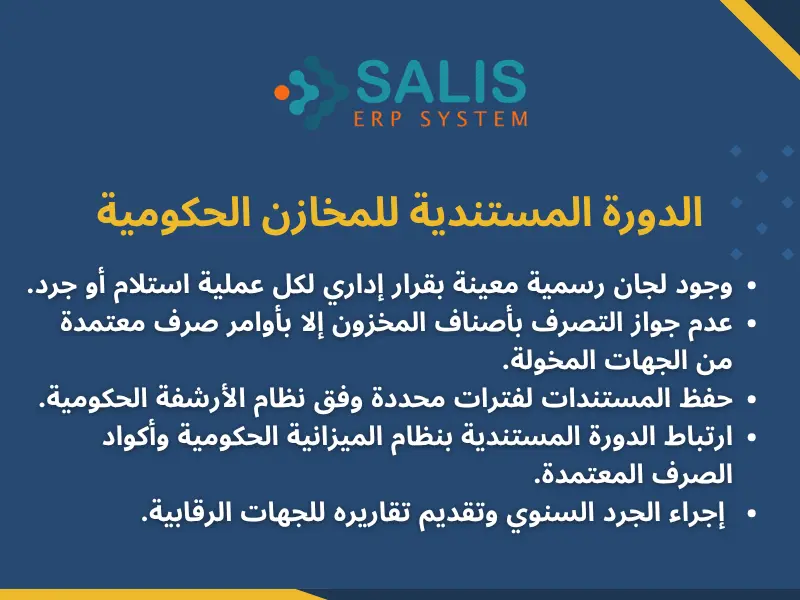 SALIS
ERP SYSTEM

الدورة المستندية للمخازن الحكومية

• وجود لجان رسمية معينة بقرار إداري لكل عملية استلام أو جرد.
• عدم جواز التصرف بأصناف المخزون إلا بأوامر صرف معتمدة من الجهات المخولة.
• حفظ المستندات لفترات محددة وفق نظام الأرشفة الحكومية.
• ارتباط الدورة المستندية بنظام الميزانية الحكومية وأكواد الصرف المعتمدة.
• إجراء الجرد السنوي وتقديم تقاريره للجهات الرقابية.